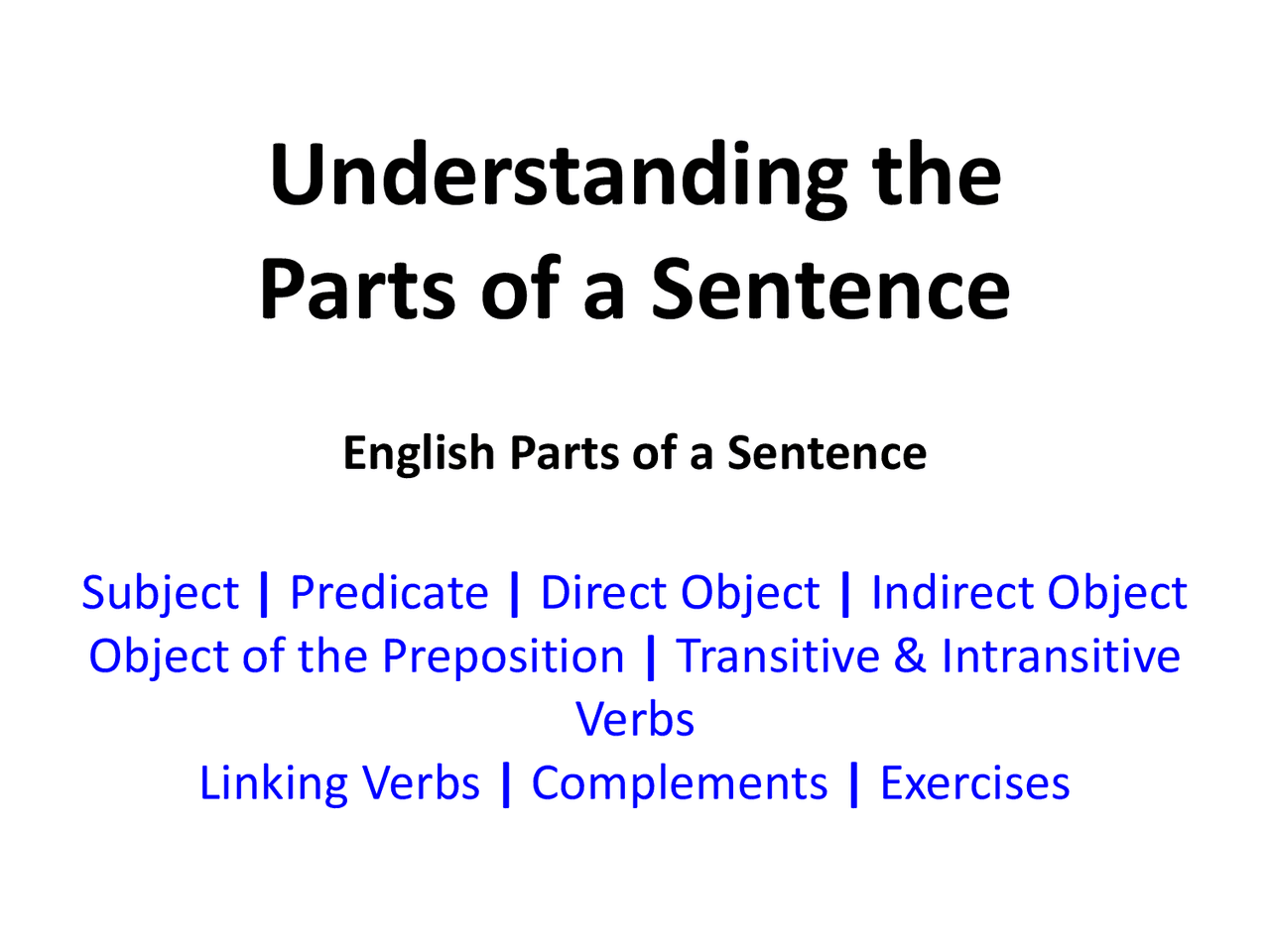 Understanding the Parts of a Sentence

English Parts of a Sentence

Subject | Predicate | Direct Object | Indirect Object Object of the Preposition | Transitive & Intransitive Verbs
Linking Verbs | Complements | Exercises